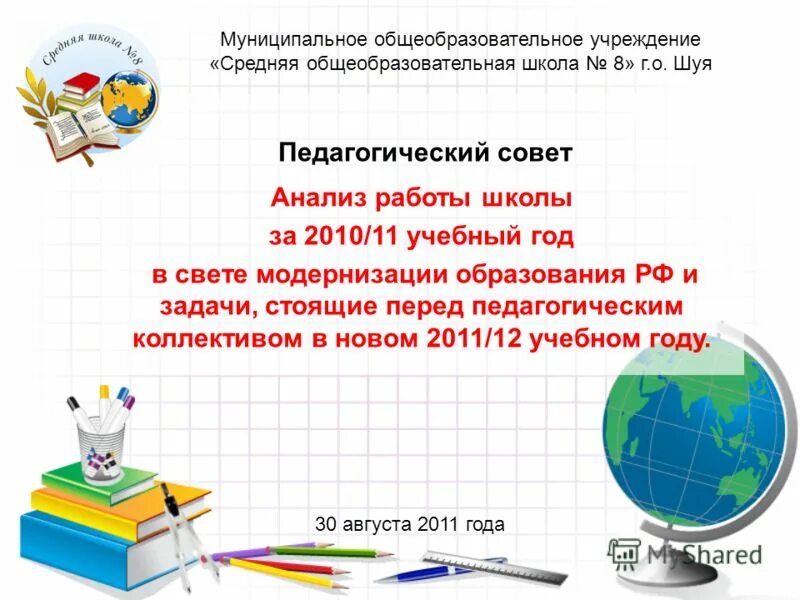 Средняя школа №8

Муниципальное общеобразовательное учреждение «Средняя общеобразовательная школа № 8» г.о. Шуя

Педагогический совет

Анализ работы школы за 2010/11 учебный год в свете модернизации образования РФ и задачи, стоящие перед педагогическим коллективом в новом 2011/12 учебном году.

30 августа 2011 года

MyShared